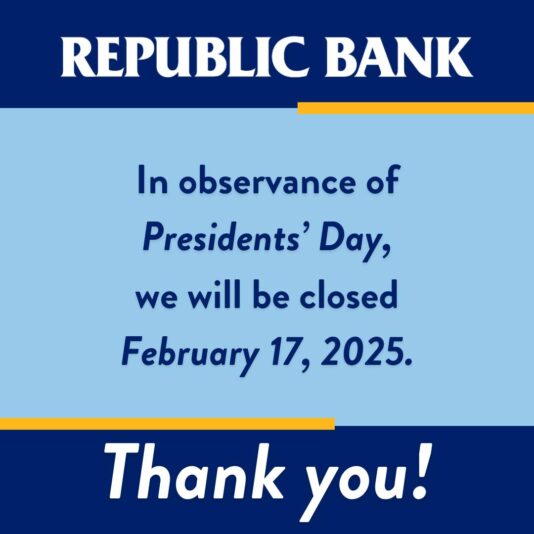 REPUBLIC BANK

In observance of Presidents' Day, we will be closed February 17, 2025.

Thank you!